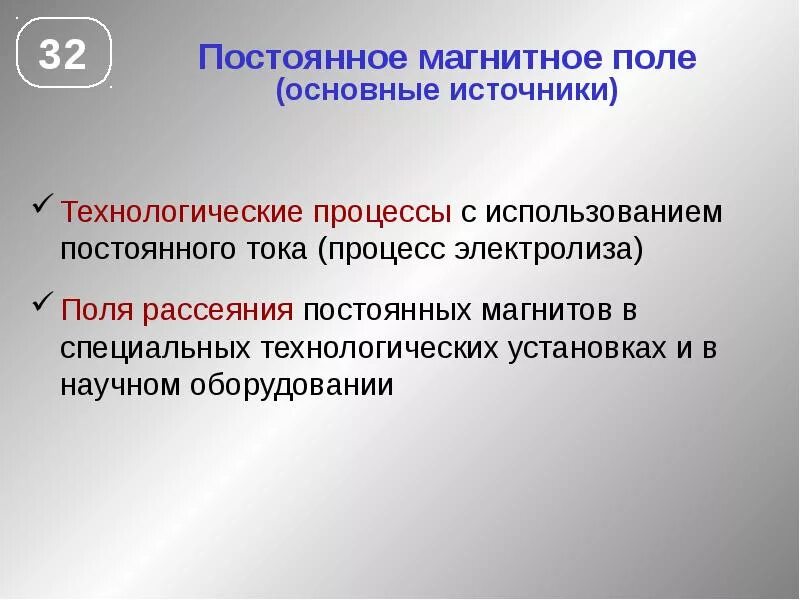 32

Постоянное магнитное поле
(основные источники)

✓ Технологические процессы с использованием постоянного тока (процесс электролиза)

✓ Поля рассеяния постоянных магнитов в специальных технологических установках и в научном оборудовании